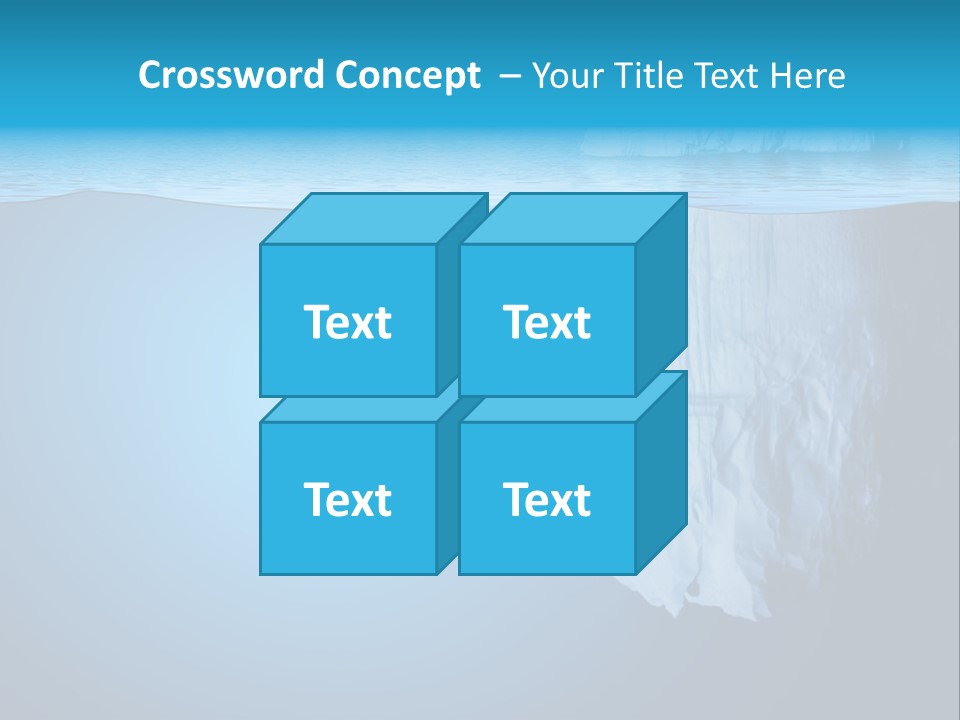 Crossword Concept – Your Title Text Here

Text

Text

Text

Text